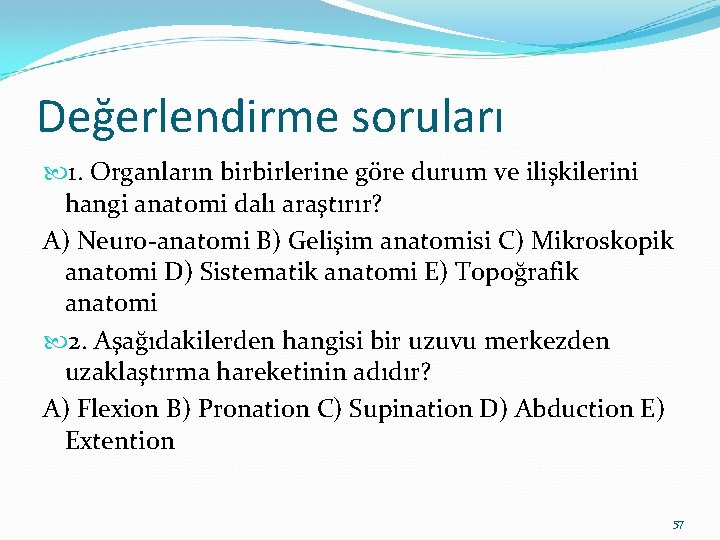 Değerlendirme soruları

1. Organların birbirlerine göre durum ve ilişkilerini hangi anatomi dalı araştırır?

A) Neuro-anatomi B) Gelişim anatomisi C) Mikroskopik anatomi D) Sistematik anatomi E) Topoğrafik anatomi

2. Aşağıdakilerden hangisi bir uzuvu merkezden uzaklaştırma hareketinin adıdır?

A) Flexion B) Pronation C) Supination D) Abduction E) Extention

57